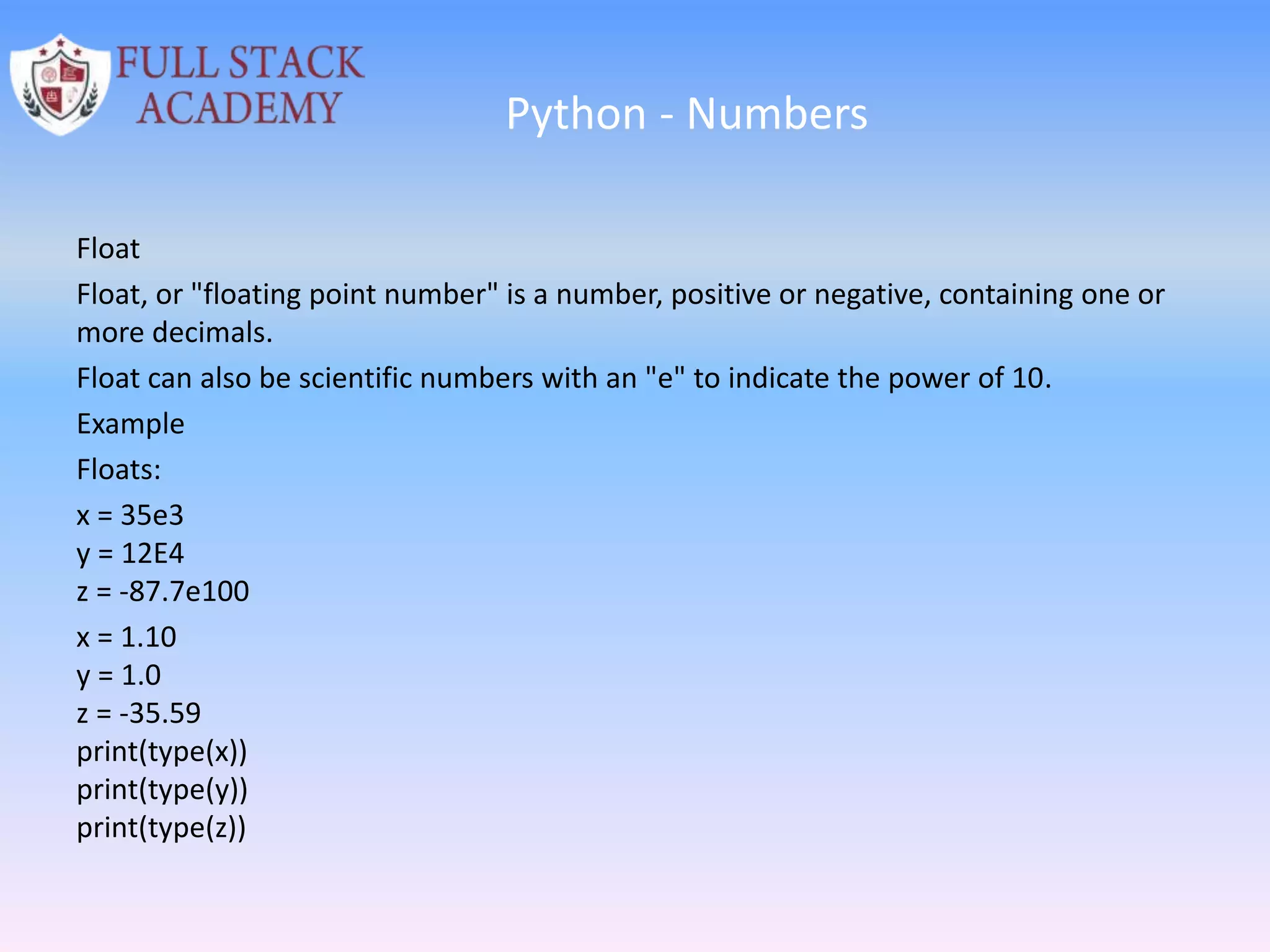 FULL STACK
ACADEMY

Python - Numbers

Float

Float, or "floating point number" is a number, positive or negative, containing one or more decimals.

Float can also be scientific numbers with an "e" to indicate the power of 10.

Example

Floats:

x = 35e3
y = 12E4
z = -87.7e100

x = 1.10
y = 1.0
z = -35.59
print(type(x))
print(type(y))
print(type(z))